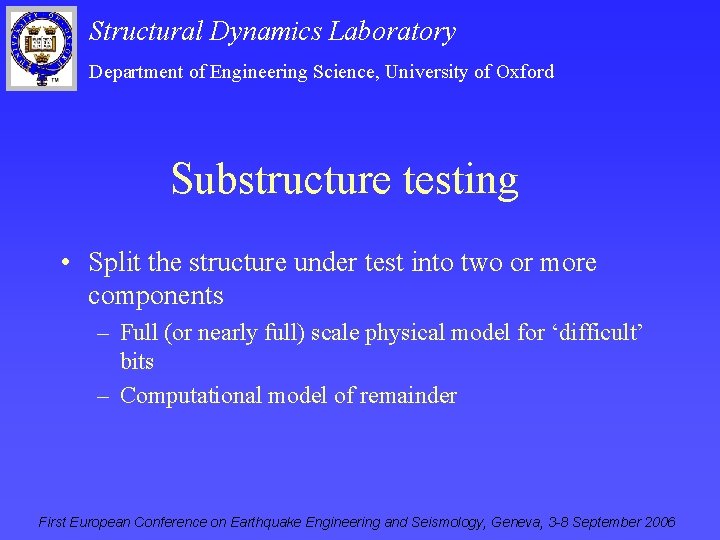 Structural Dynamics Laboratory
Department of Engineering Science, University of Oxford

Substructure testing

• Split the structure under test into two or more components
– Full (or nearly full) scale physical model for ‘difficult’ bits
– Computational model of remainder

First European Conference on Earthquake Engineering and Seismology, Geneva, 3-8 September 2006